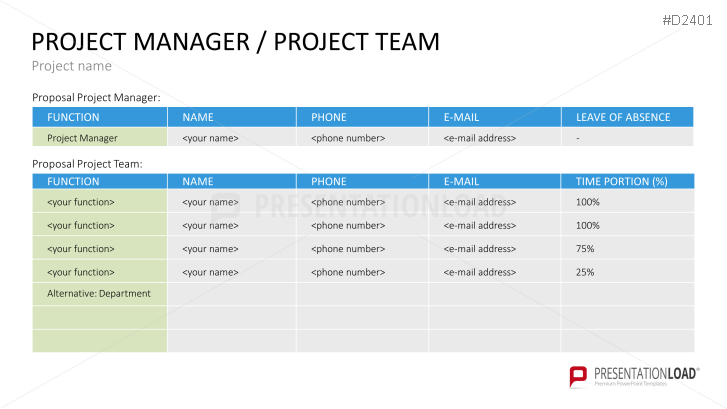 #D2401

PROJECT MANAGER / PROJECT TEAM

Project name

Proposal Project Manager:

| FUNCTION | NAME | PHONE | E-MAIL | LEAVE OF ABSENCE |
|---|---|---|---|---|
| Project Manager | <your name> | <phone number> | <e-mail address> | - |

Proposal Project Team:

| FUNCTION | NAME | PHONE | E-MAIL | TIME PORTION (%) |
|---|---|---|---|---|
| <your function> | <your name> | <phone number> | <e-mail address> | 100% |
| <your function> | <your name> | <phone number> | <e-mail address> | 100% |
| <your function> | <your name> | <phone number> | <e-mail address> | 75% |
| <your function> | <your name> | <phone number> | <e-mail address> | 25% |
| Alternative: Department | | | | |
| | | | | |
| | | | | |

PRESENTATIONLOAD

PRESENTATIONLOAD®
Premium PowerPoint Templates